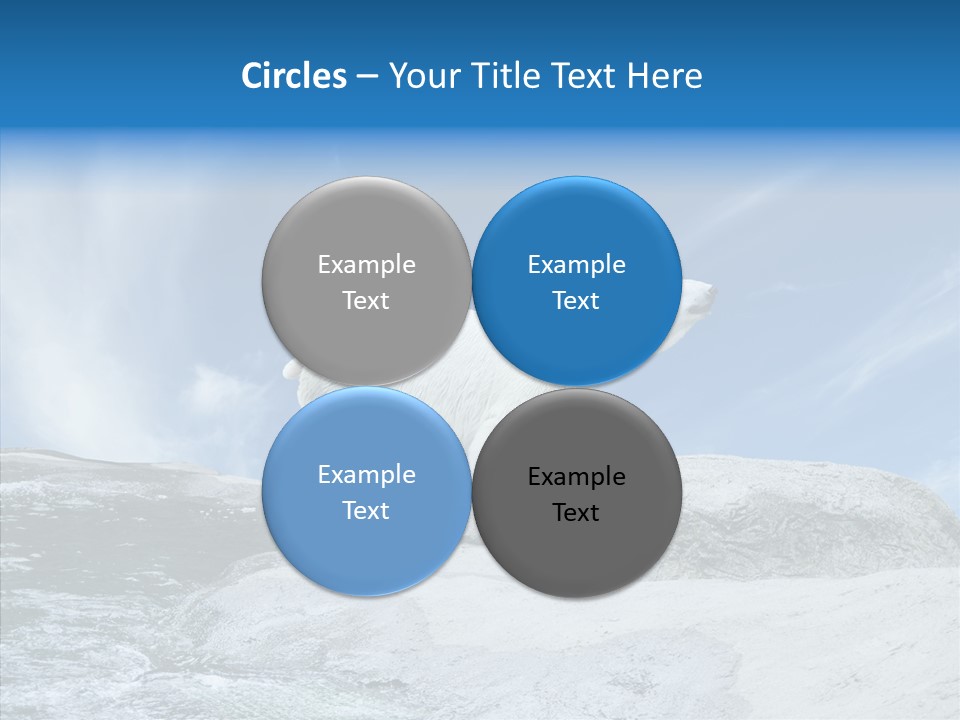 Circles – Your Title Text Here

Example Text

Example Text

Example Text

Example Text